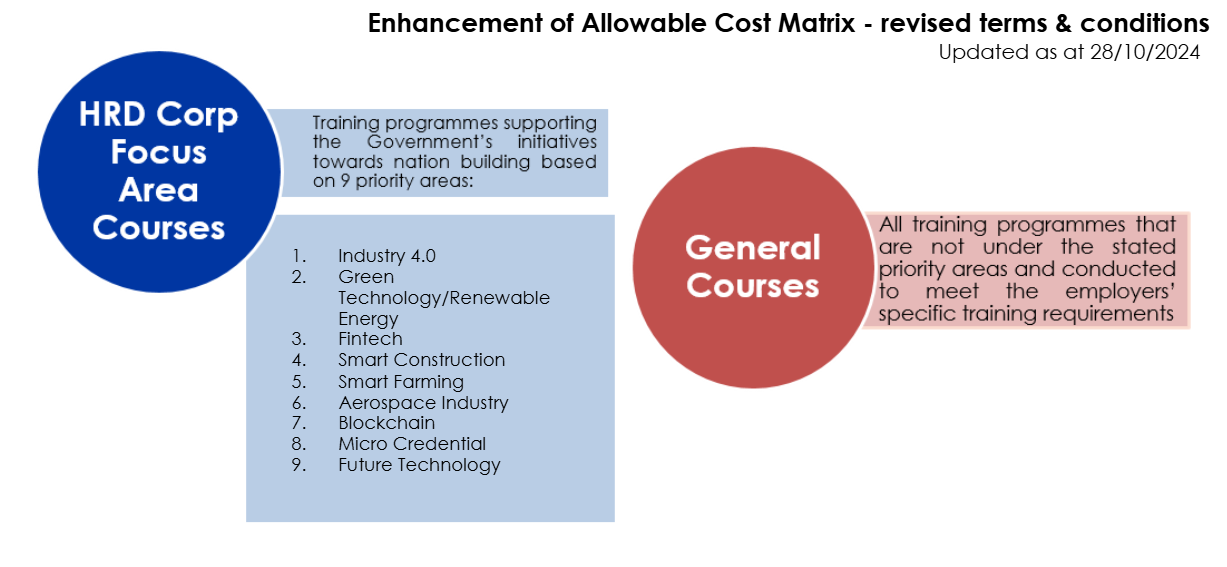 Enhancement of Allowable Cost Matrix - revised terms & conditions
Updated as at 28/10/2024

HRD Corp Focus Area Courses

Training programmes supporting the Government's initiatives towards nation building based on 9 priority areas:

1. Industry 4.0
2. Green Technology/Renewable Energy
3. Fintech
4. Smart Construction
5. Smart Farming
6. Aerospace Industry
7. Blockchain
8. Micro Credential
9. Future Technology

General Courses

All training programmes that are not under the stated priority areas and conducted to meet the employers' specific training requirements